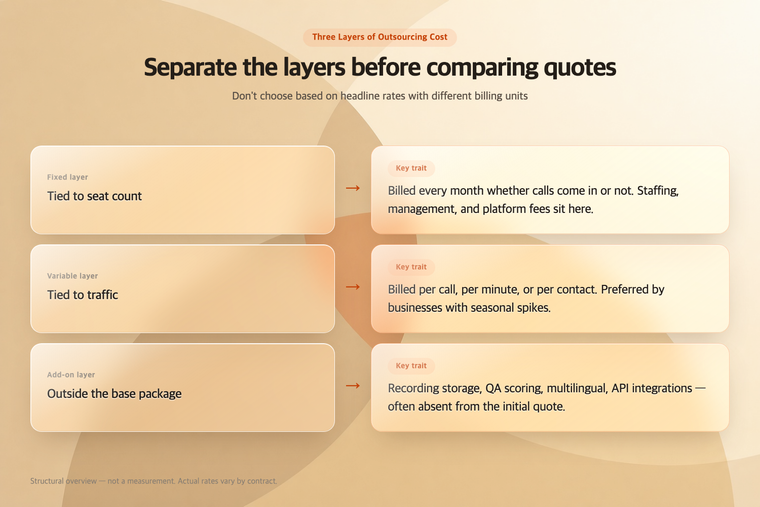 Three Layers of Outsourcing Cost

Separate the layers before comparing quotes

Don't choose based on headline rates with different billing units

Fixed layer
Tied to seat count

→

Key trait
Billed every month whether calls come in or not. Staffing, management, and platform fees sit here.

Variable layer
Tied to traffic

→

Key trait
Billed per call, per minute, or per contact. Preferred by businesses with seasonal spikes.

Add-on layer
Outside the base package

→

Key trait
Recording storage, QA scoring, multilingual, API integrations — often absent from the initial quote.

Structural overview — not a measurement. Actual rates vary by contract.